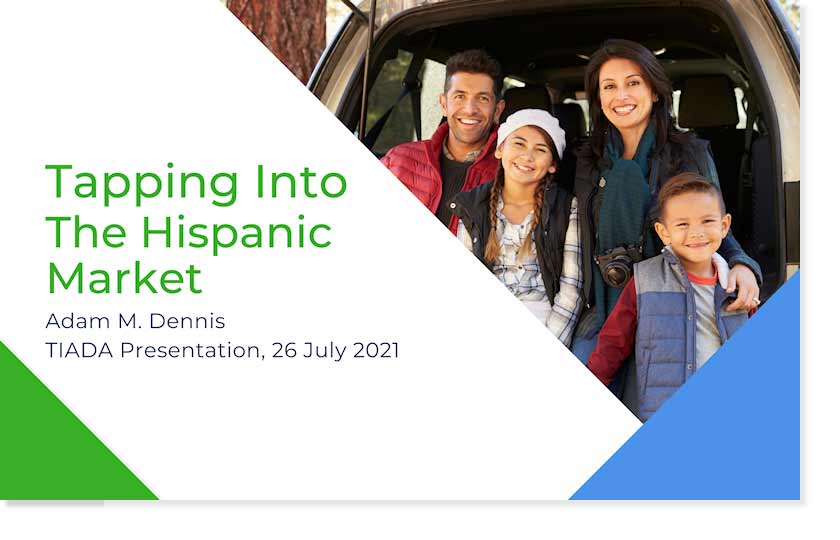 Tapping Into The Hispanic Market

Adam M. Dennis

TIADA Presentation, 26 July 2021